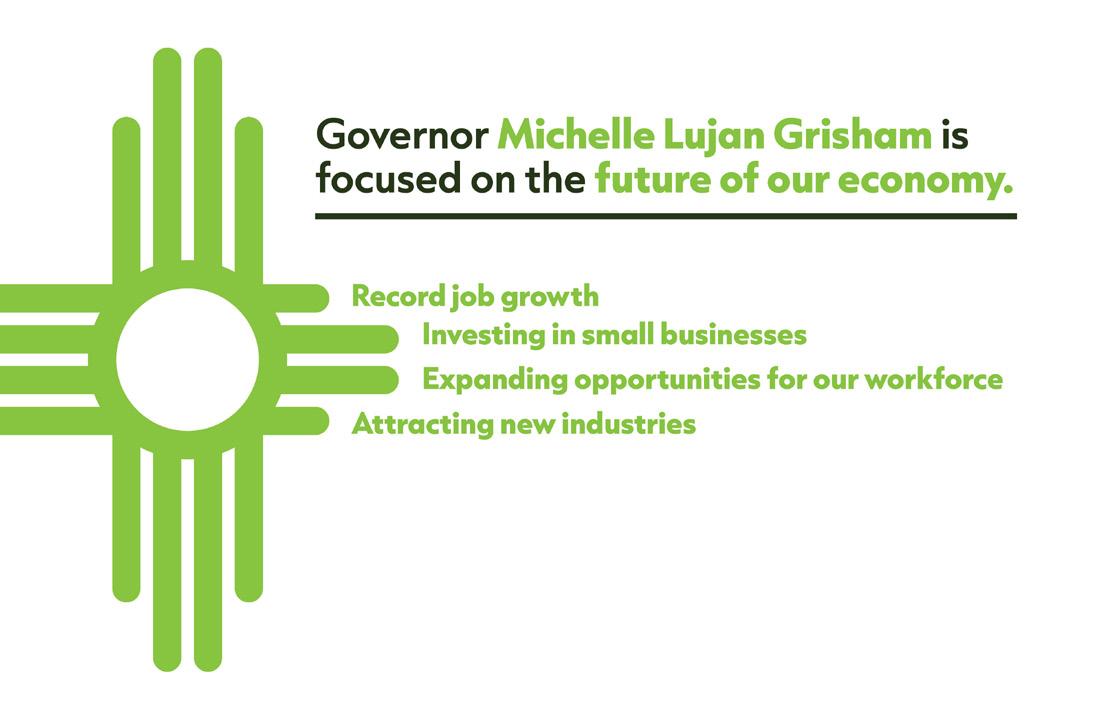 Governor Michelle Lujan Grisham is focused on the future of our economy.

Record job growth
Investing in small businesses
Expanding opportunities for our workforce
Attracting new industries